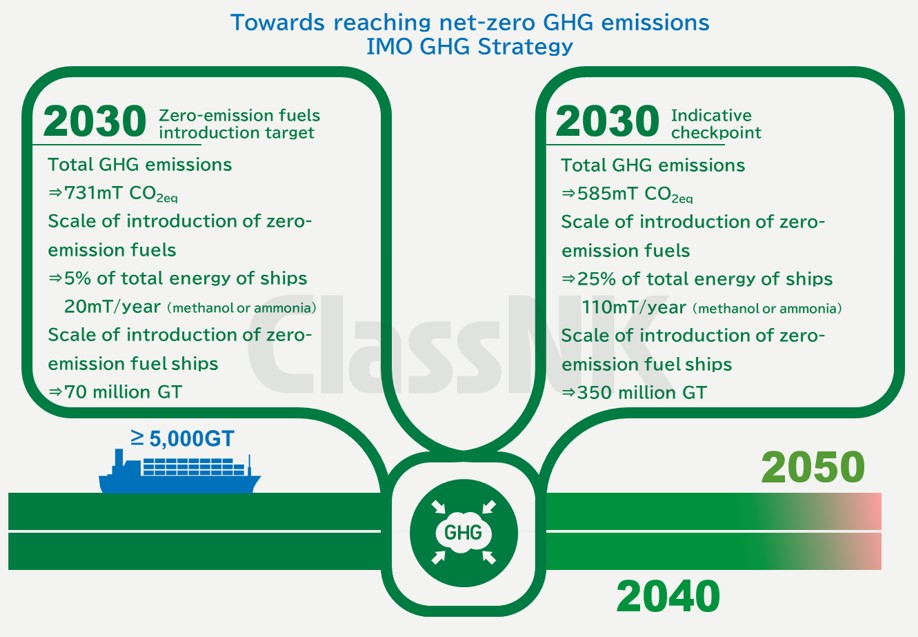 Towards reaching net-zero GHG emissions
IMO GHG Strategy

2030 Zero-emission fuels introduction target

Total GHG emissions
⇒731mT $CO_{2eq}$
Scale of introduction of zero-emission fuels
⇒5% of total energy of ships
20mT/year (methanol or ammonia)
Scale of introduction of zero-emission fuel ships
⇒70 million GT

2030 Indicative checkpoint

Total GHG emissions
⇒585mT $CO_{2eq}$
Scale of introduction of zero-emission fuels
⇒25% of total energy of ships
110mT/year (methanol or ammonia)
Scale of introduction of zero-emission fuel ships
⇒350 million GT

ClassNK

≥ 5,000GT

GHG

2050

2040